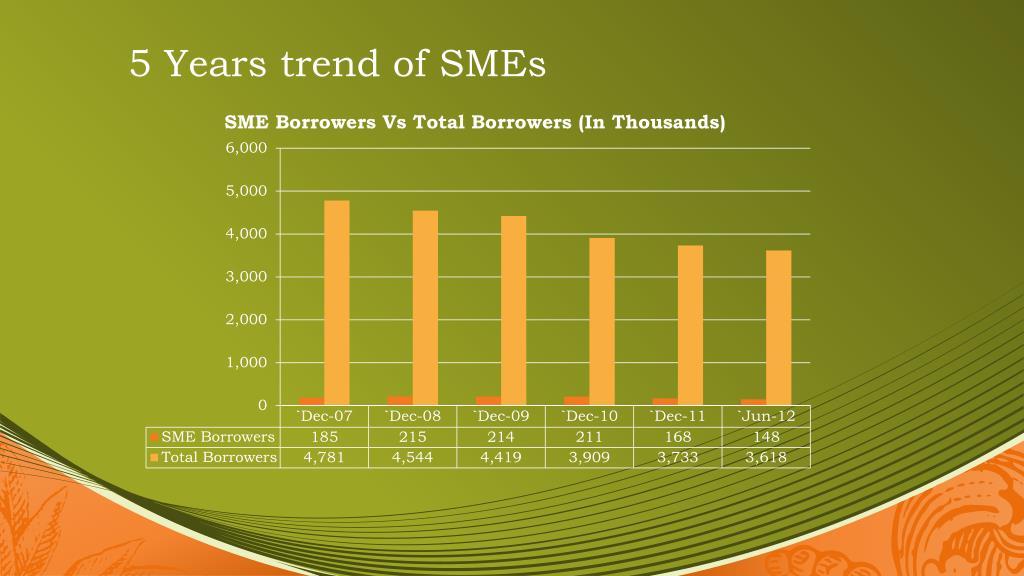 5 Years trend of SMEs

SME Borrowers Vs Total Borrowers (In Thousands)

6,000
5,000
4,000
3,000
2,000
1,000
0

| | `Dec-07 | `Dec-08 | `Dec-09 | `Dec-10 | `Dec-11 | `Jun-12 |
|---|---|---|---|---|---|---|
| SME Borrowers | 185 | 215 | 214 | 211 | 168 | 148 |
| Total Borrowers | 4,781 | 4,544 | 4,419 | 3,909 | 3,733 | 3,618 |